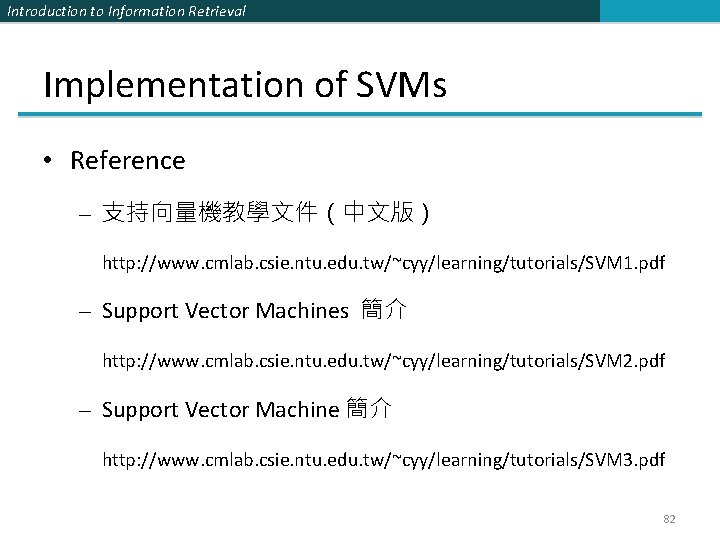 Introduction to Information Retrieval

Implementation of SVMs

• Reference

– 支持向量機教學文件（中文版）

http://www.cmlab.csie.ntu.edu.tw/~cyy/learning/tutorials/SVM1.pdf

– Support Vector Machines 簡介

http://www.cmlab.csie.ntu.edu.tw/~cyy/learning/tutorials/SVM2.pdf

– Support Vector Machine 簡介

http://www.cmlab.csie.ntu.edu.tw/~cyy/learning/tutorials/SVM3.pdf

82